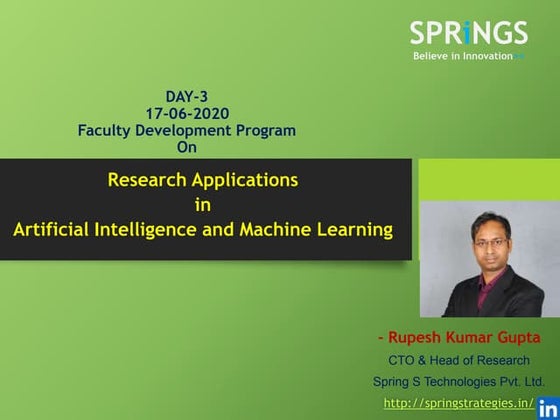 SPRiNGS
Believe in Innovation>>

DAY-3
17-06-2020
Faculty Development Program
On

Research Applications
in
Artificial Intelligence and Machine Learning

- Rupesh Kumar Gupta
CTO & Head of Research
Spring S Technologies Pvt. Ltd.
http://springstrategies.in/

in